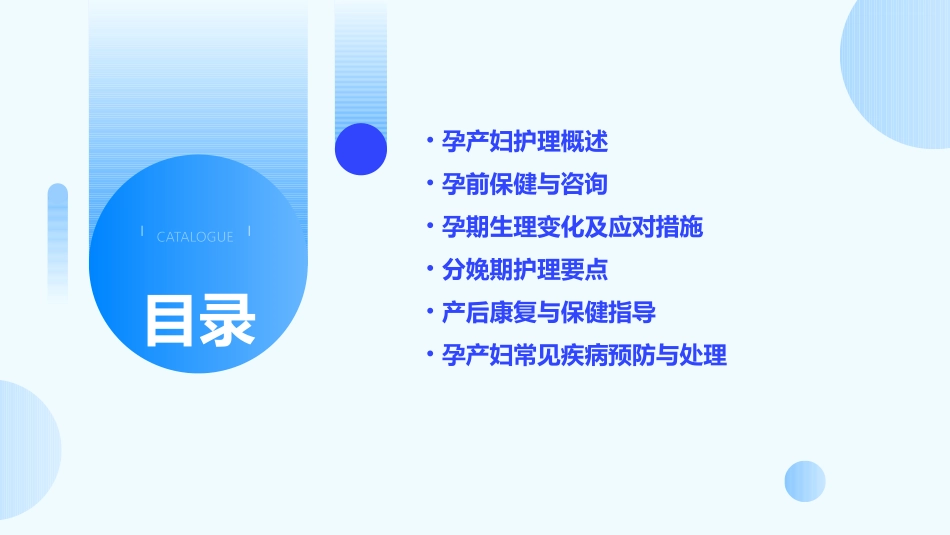 CATALOGUE

目录

• 孕产妇护理概述
• 孕前保健与咨询
• 孕期生理变化及应对措施
• 分娩期护理要点
• 产后康复与保健指导
• 孕产妇常见疾病预防与处理